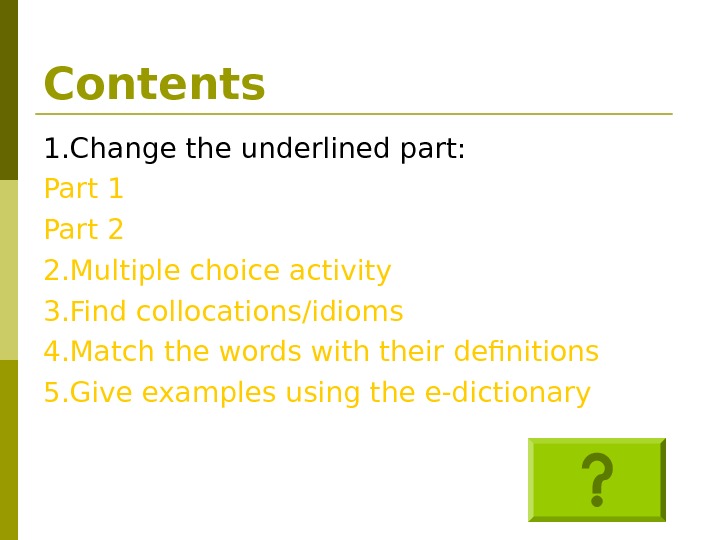 Contents

1.Change the underlined part:

Part 1

Part 2

2.Multiple choice activity

3.Find collocations/idioms

4.Match the words with their definitions

5.Give examples using the e-dictionary

?